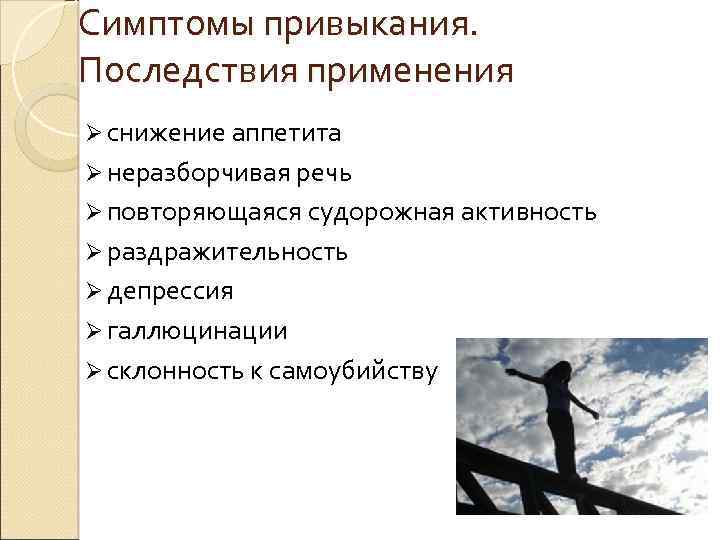 Симптомы привыкания. Последствия применения

➢ снижение аппетита
➢ неразборчивая речь
➢ повторяющаяся судорожная активность
➢ раздражительность
➢ депрессия
➢ галлюцинации
➢ склонность к самоубийству